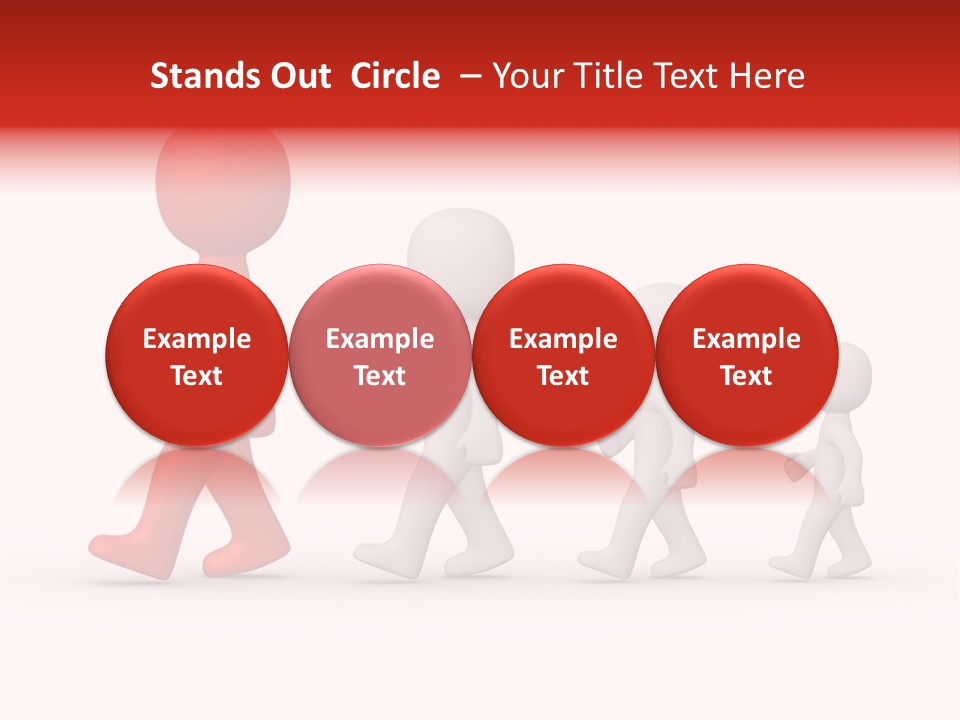 Stands Out Circle – Your Title Text Here

Example Text

Example Text

Example Text

Example Text